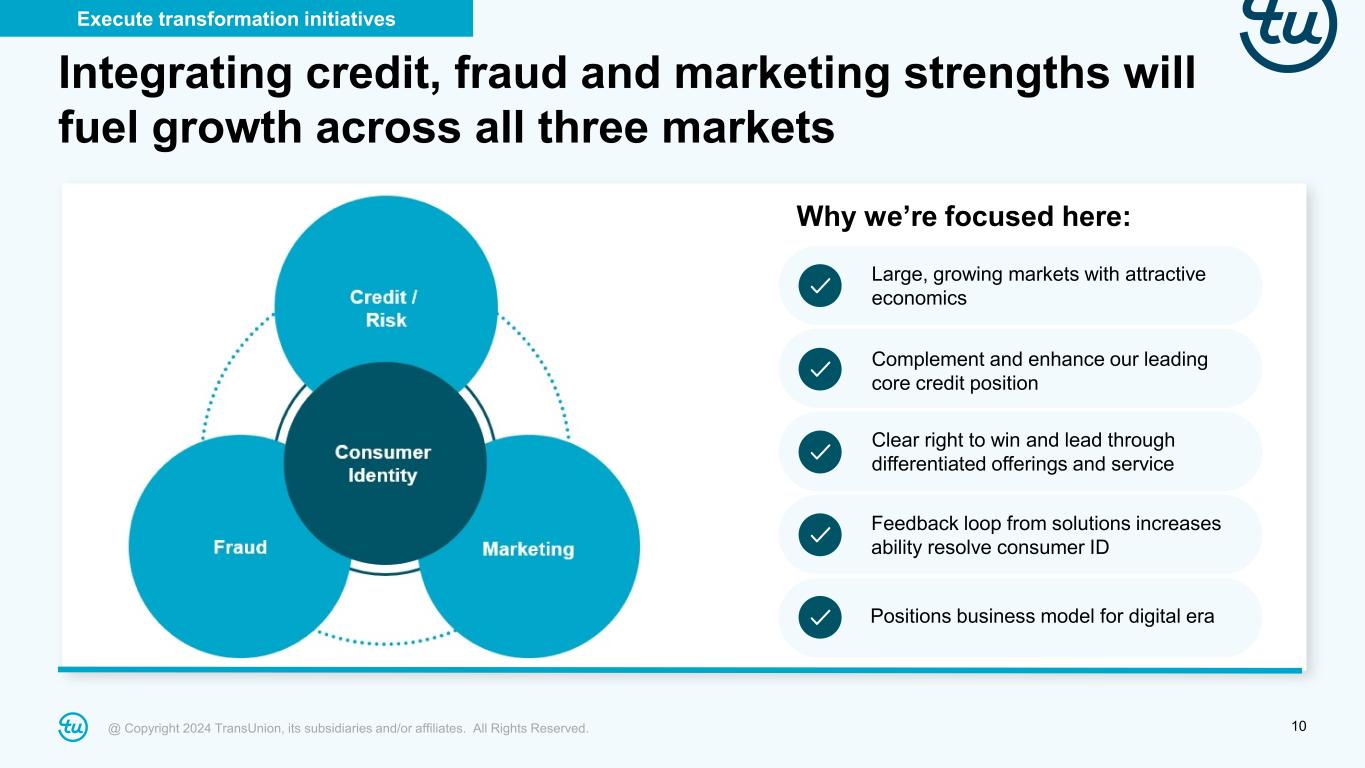 Execute transformation initiatives

tu

Integrating credit, fraud and marketing strengths will fuel growth across all three markets

Credit / Risk

Consumer Identity

Fraud

Marketing

Why we're focused here:

Large, growing markets with attractive economics

Complement and enhance our leading core credit position

Clear right to win and lead through differentiated offerings and service

Feedback loop from solutions increases ability resolve consumer ID

Positions business model for digital era

tu

@ Copyright 2024 TransUnion, its subsidiaries and/or affiliates. All Rights Reserved.

10